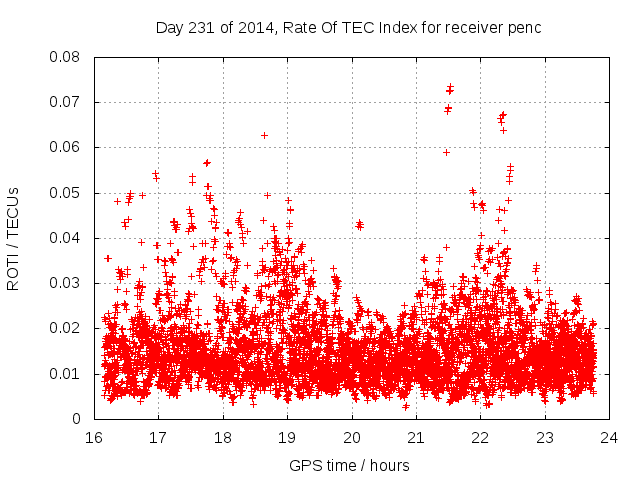 Day 231 of 2014, Rate Of TEC Index for receiver penc

ROTI / TECUs

0.08
0.07
0.06
0.05
0.04
0.03
0.02
0.01
0

16 17 18 19 20 21 22 23 24

GPS time / hours